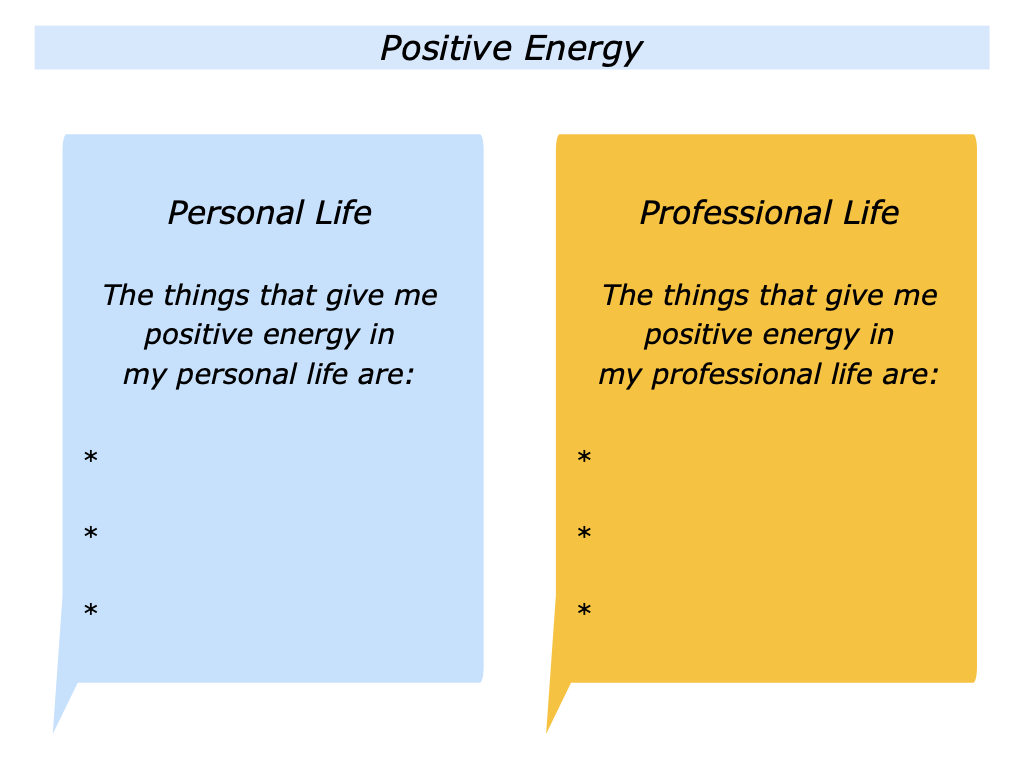 Positive Energy

Personal Life

The things that give me positive energy in my personal life are:

*

*

*

Professional Life

The things that give me positive energy in my professional life are:

*

*

*